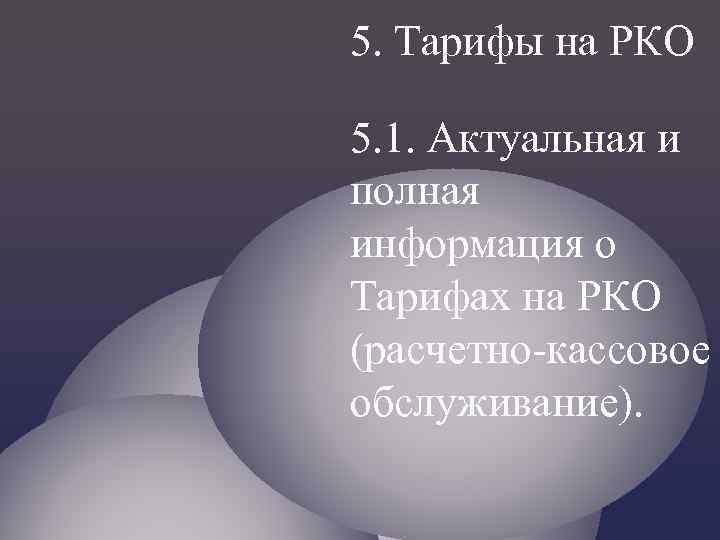 5. Тарифы на РКО

5.1. Актуальная и полная информация о Тарифах на РКО (расчетно-кассовое обслуживание).